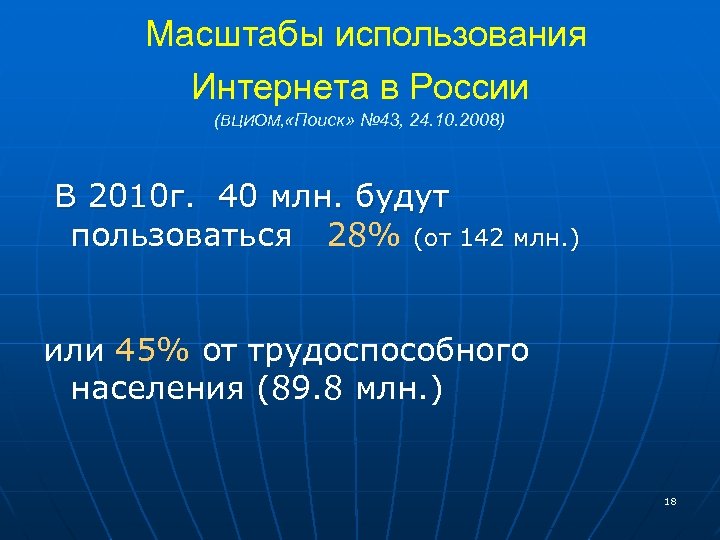 Масштабы использования Интернета в России
(ВЦИОМ,«Поиск» №43, 24.10.2008)

В 2010г. 40 млн. будут пользоваться 28% (от 142 млн.)

или 45% от трудоспособного населения (89.8 млн.)

18